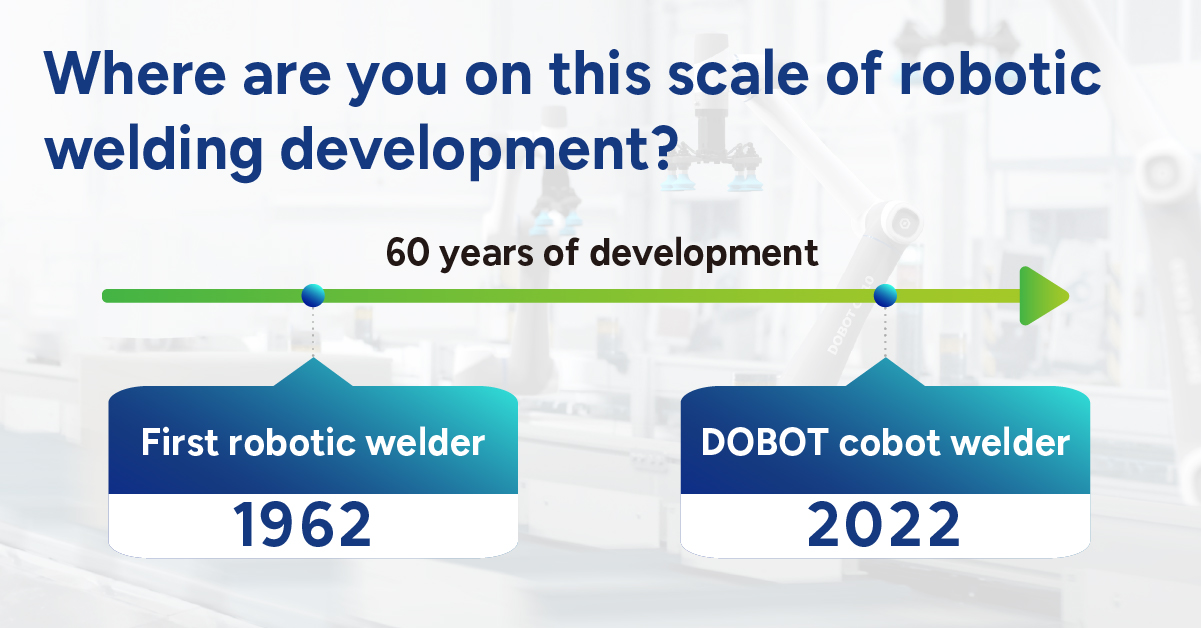 Where are you on this scale of robotic welding development?

60 years of development

First robotic welder
1962

DOBOT cobot welder
2022